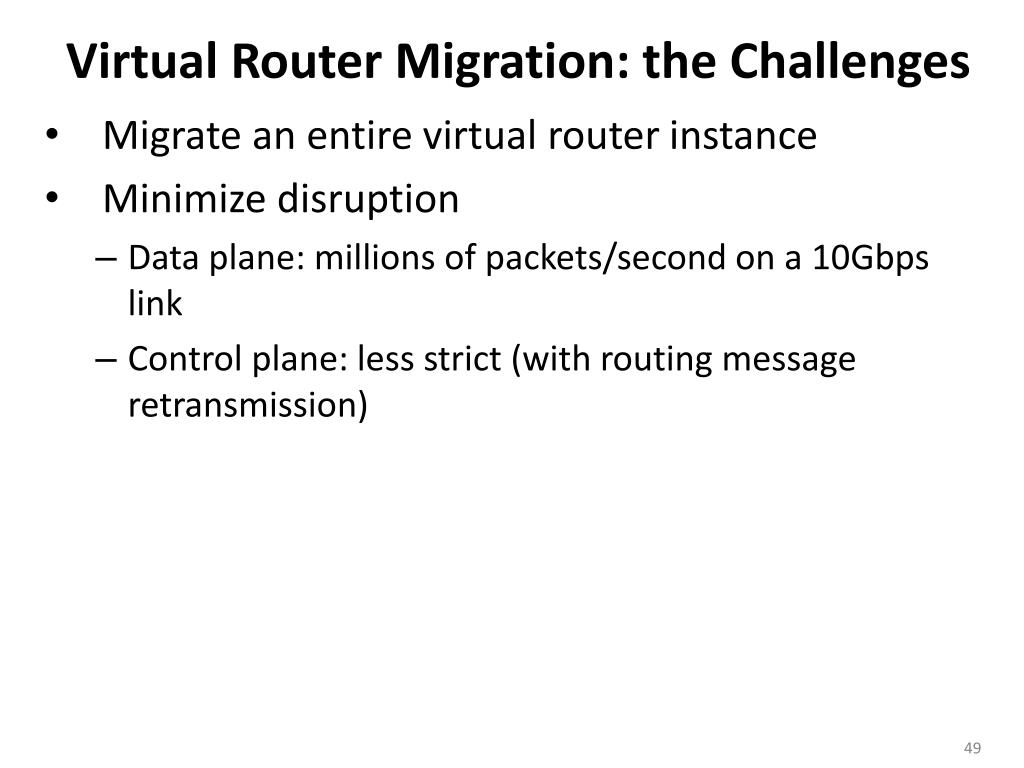 Virtual Router Migration: the Challenges

• Migrate an entire virtual router instance
• Minimize disruption
– Data plane: millions of packets/second on a 10Gbps link
– Control plane: less strict (with routing message retransmission)

49